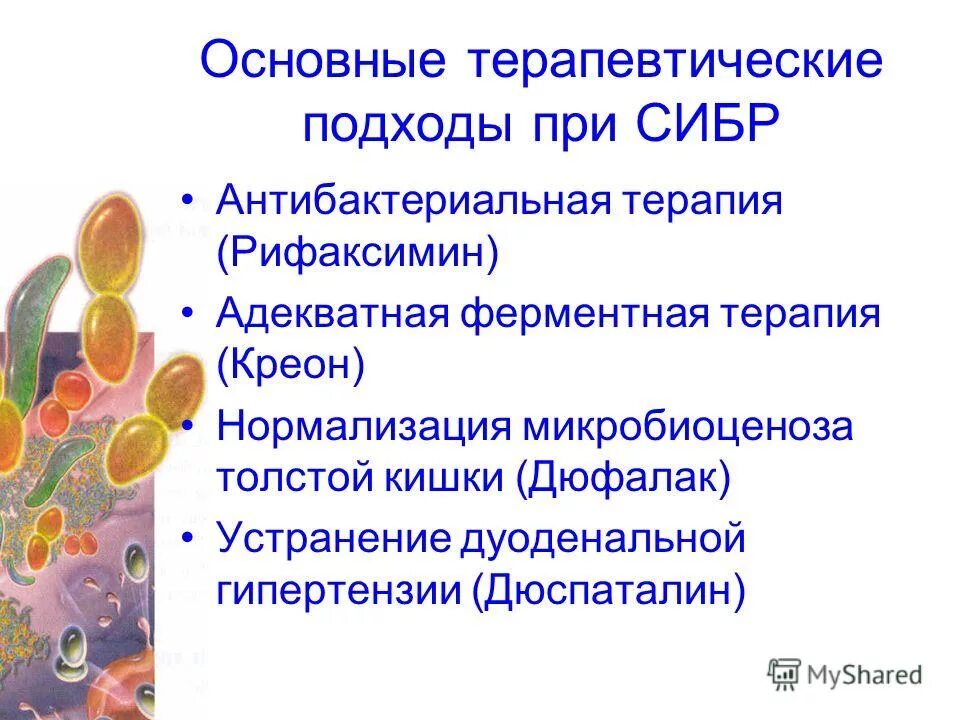 Основные терапевтические подходы при СИБР

• Антибактериальная терапия (Рифаксимин)
• Адекватная ферментная терапия (Креон)
• Нормализация микробиоценоза толстой кишки (Дюфалак)
• Устранение дуоденальной гипертензии (Дюспаталин)

MyShared